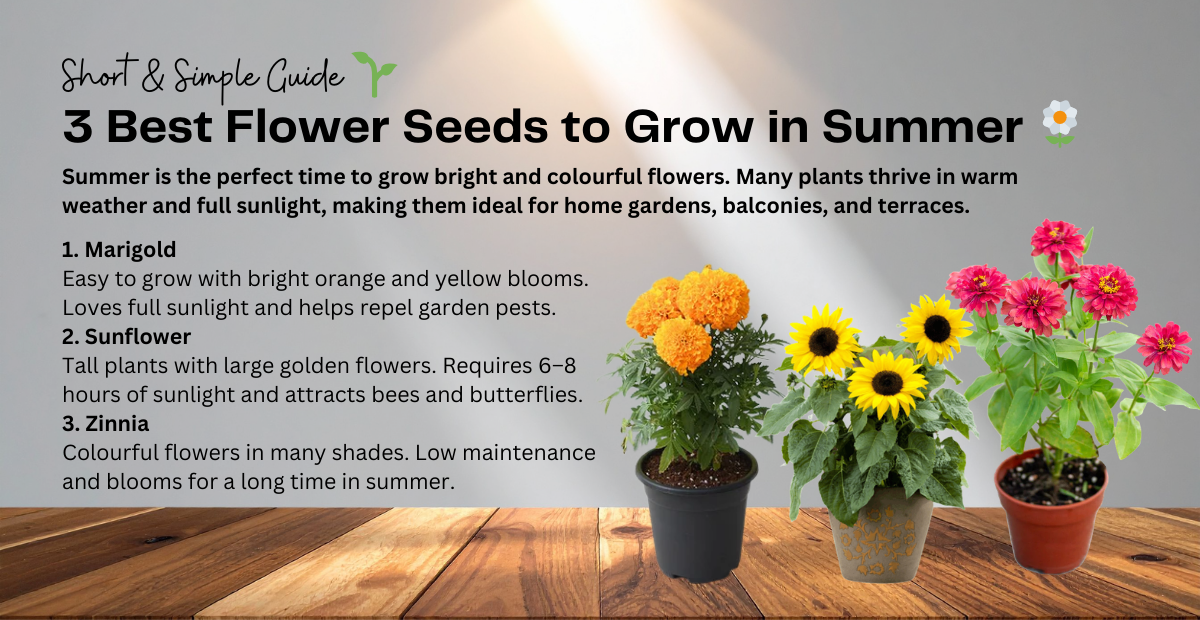 Short & Simple Guide

3 Best Flower Seeds to Grow in Summer

Summer is the perfect time to grow bright and colourful flowers. Many plants thrive in warm weather and full sunlight, making them ideal for home gardens, balconies, and terraces.

1. Marigold
Easy to grow with bright orange and yellow blooms. Loves full sunlight and helps repel garden pests.

2. Sunflower
Tall plants with large golden flowers. Requires 6–8 hours of sunlight and attracts bees and butterflies.

3. Zinnia
Colourful flowers in many shades. Low maintenance and blooms for a long time in summer.